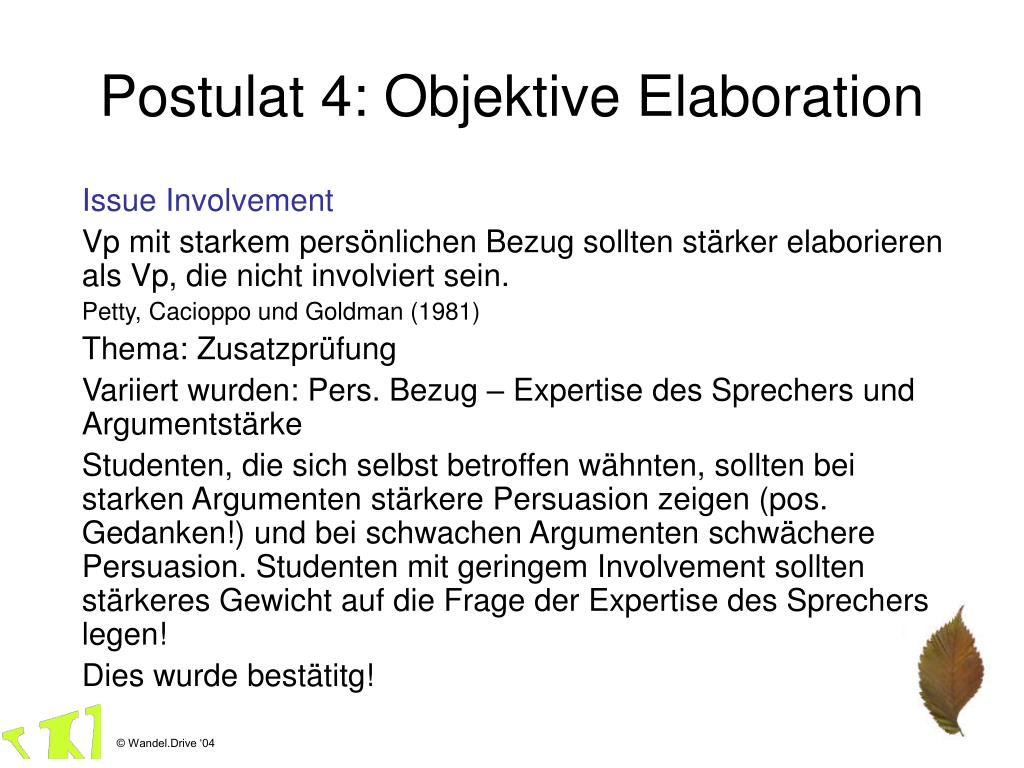 Postulat 4: Objektive Elaboration

Issue Involvement

Vp mit starkem persönlichen Bezug sollten stärker elaborieren als Vp, die nicht involviert sein.

Petty, Cacioppo und Goldman (1981)

Thema: Zusatzprüfung

Variiert wurden: Pers. Bezug – Expertise des Sprechers und Argumentstärke

Studenten, die sich selbst betroffen wähnten, sollten bei starken Argumenten stärkere Persuasion zeigen (pos. Gedanken!) und bei schwachen Argumenten schwächere Persuasion. Studenten mit geringem Involvement sollten stärkeres Gewicht auf die Frage der Expertise des Sprechers legen!

Dies wurde bestätitg!

© Wandel.Drive '04